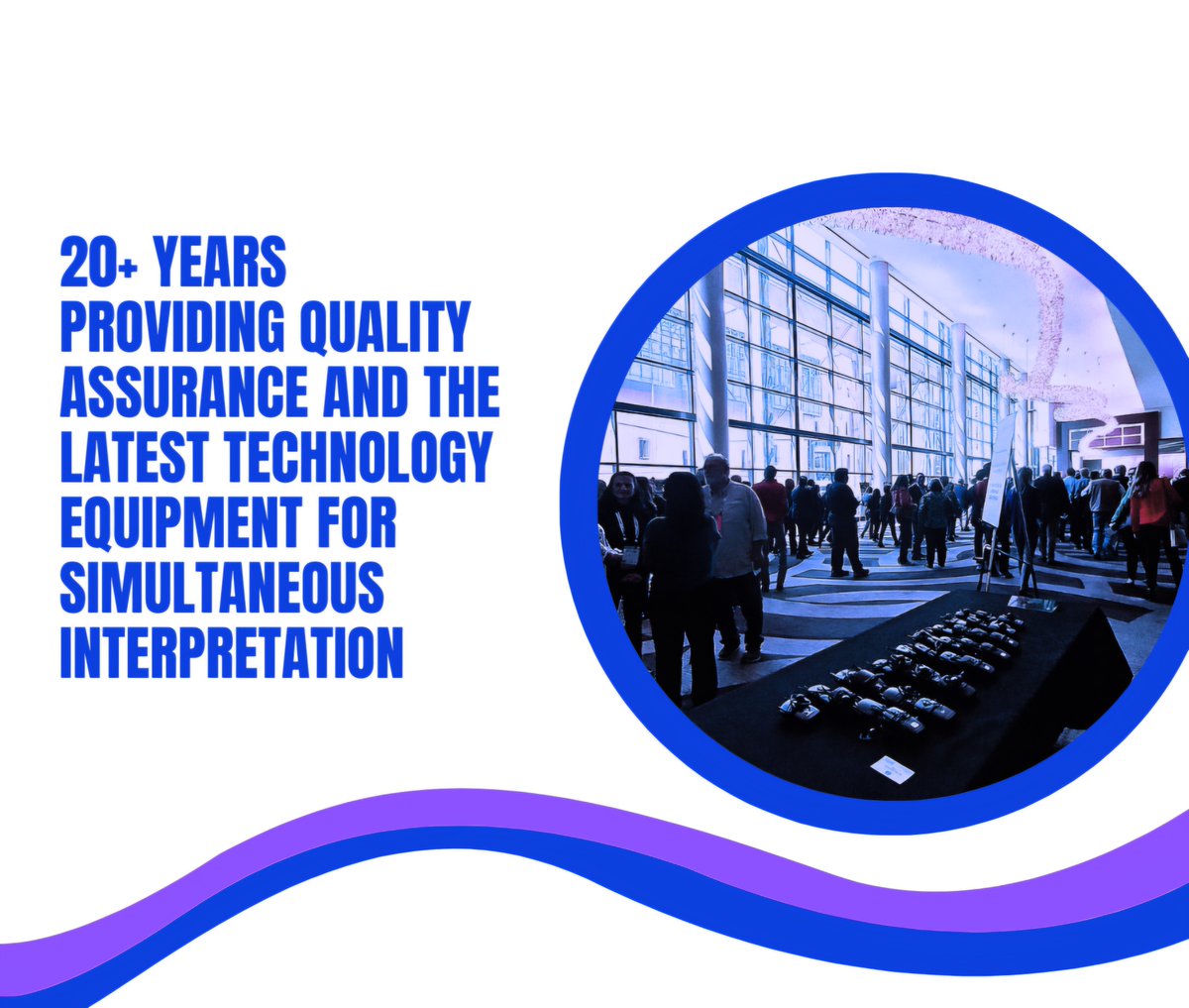 20+ YEARS PROVIDING QUALITY ASSURANCE AND THE LATEST TECHNOLOGY EQUIPMENT FOR SIMULTANEOUS INTERPRETATION